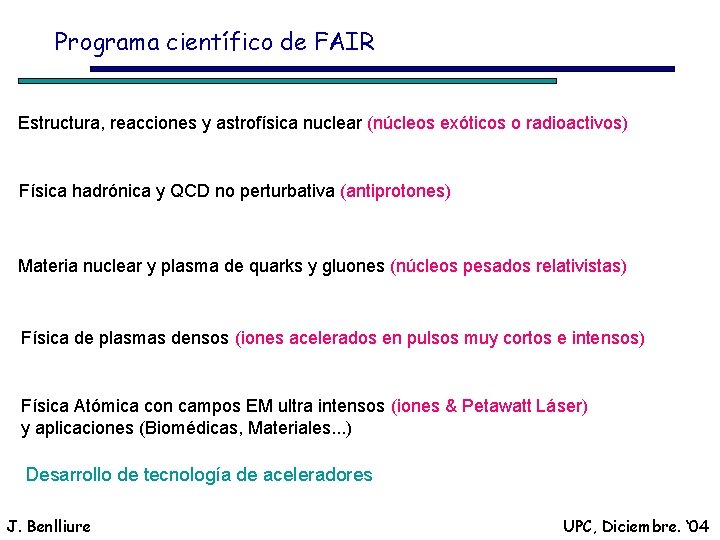 Programa científico de FAIR

Estructura, reacciones y astrofísica nuclear (núcleos exóticos o radioactivos)

Física hadrónica y QCD no perturbativa (antiprotones)

Materia nuclear y plasma de quarks y gluones (núcleos pesados relativistas)

Física de plasmas densos (iones acelerados en pulsos muy cortos e intensos)

Física Atómica con campos EM ultra intensos (iones & Petawatt Láser) y aplicaciones (Biomédicas, Materiales...)

Desarrollo de tecnología de aceleradores

J. Benlliure

UPC, Diciembre. '04